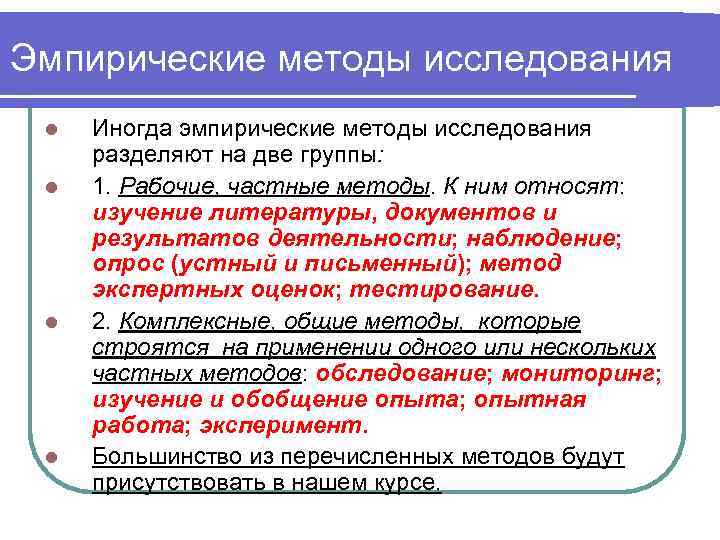 Эмпирические методы исследования

Иногда эмпирические методы исследования разделяют на две группы:

1. Рабочие, частные методы. К ним относят: изучение литературы, документов и результатов деятельности; наблюдение; опрос (устный и письменный); метод экспертных оценок; тестирование.

2. Комплексные, общие методы, которые строятся на применении одного или нескольких частных методов: обследование; мониторинг; изучение и обобщение опыта; опытная работа; эксперимент.

Большинство из перечисленных методов будут присутствовать в нашем курсе.